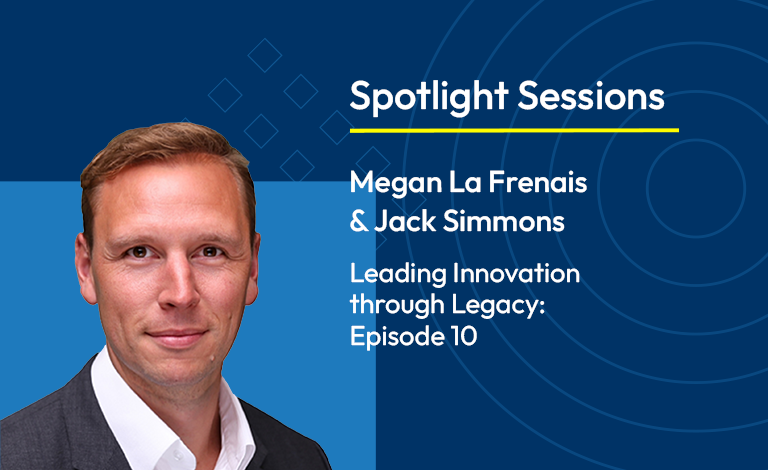 Spotlight Sessions

Megan La Frenais & Jack Simmons

Leading Innovation through Legacy: Episode 10